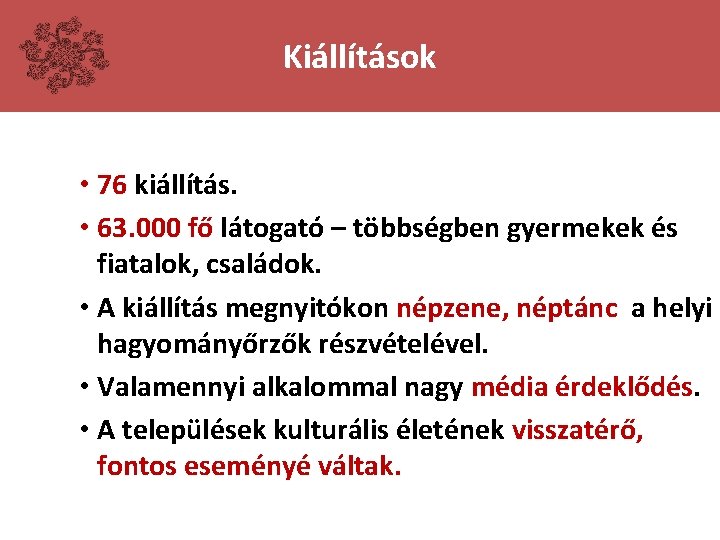 Kiállítások

• 76 kiállítás.
• 63.000 fő látogató – többségben gyermekek és fiatalok, családok.
• A kiállítás megnyitókon népzene, néptánc a helyi hagyományőrzők részvételével.
• Valamennyi alkalommal nagy média érdeklődés.
• A települések kulturális életének visszatérő, fontos eseményé váltak.